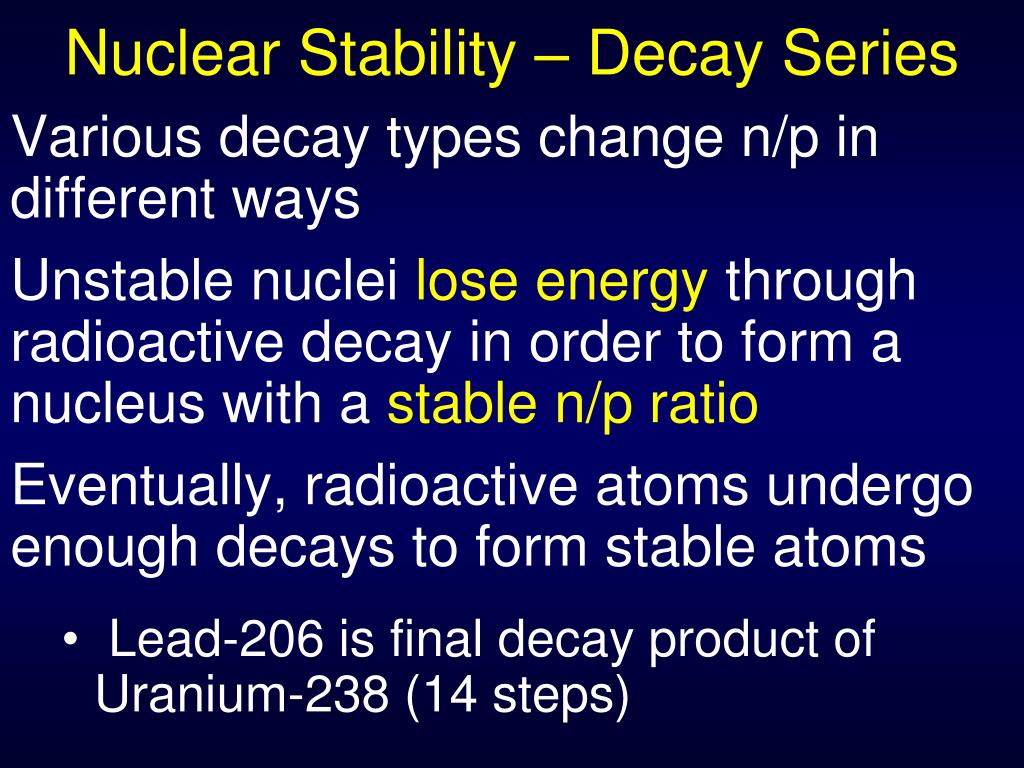 Nuclear Stability – Decay Series

Various decay types change n/p in different ways

Unstable nuclei lose energy through radioactive decay in order to form a nucleus with a stable n/p ratio

Eventually, radioactive atoms undergo enough decays to form stable atoms

• Lead-206 is final decay product of Uranium-238 (14 steps)